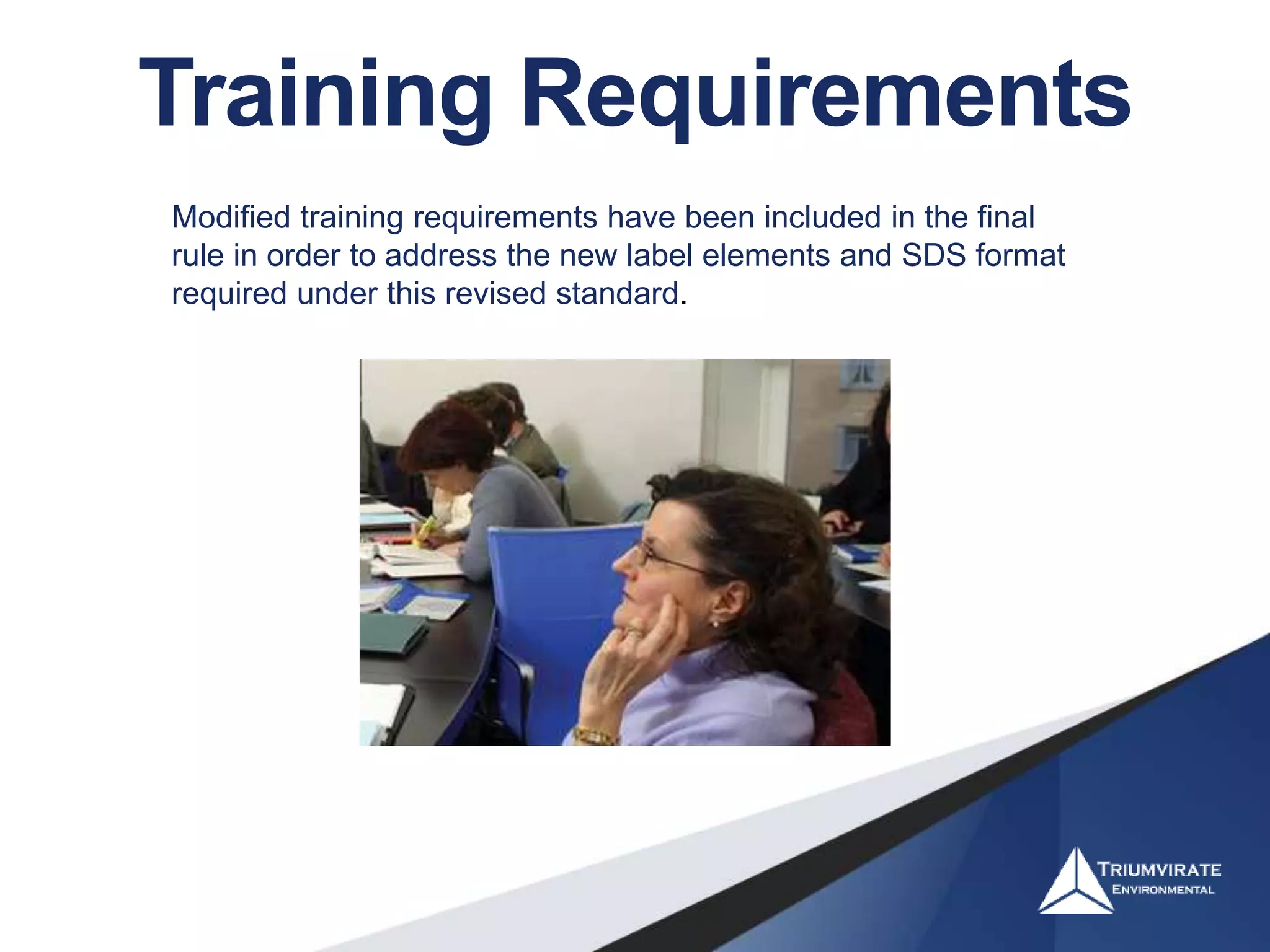 Training Requirements

Modified training requirements have been included in the final rule in order to address the new label elements and SDS format required under this revised standard.

TRIUMVIRATE
ENVIRONMENTAL